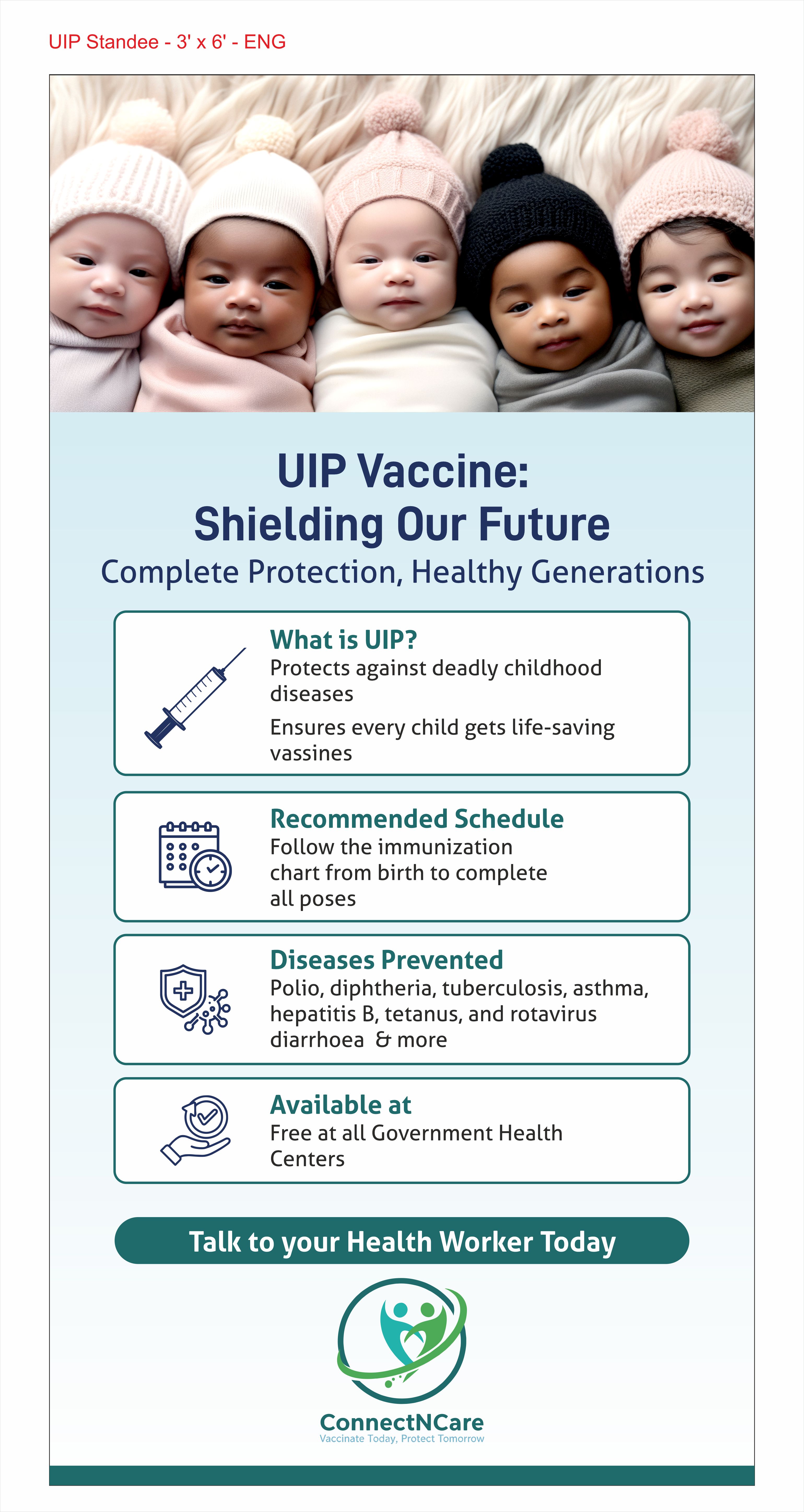 UIP Standee - 3' x 6' - ENG

UIP Vaccine:
Shielding Our Future
Complete Protection, Healthy Generations

What is UIP?
Protects against deadly childhood diseases

Ensures every child gets life-saving vassines

Recommended Schedule
Follow the immunization chart from birth to complete all poses

Diseases Prevented
Polio, diphtheria, tuberculosis, asthma, hepatitis B, tetanus, and rotavirus diarrhoea & more

Available at
Free at all Government Health Centers

Talk to your Health Worker Today

ConnectNCare
Vaccinate Today, Protect Tomorrow